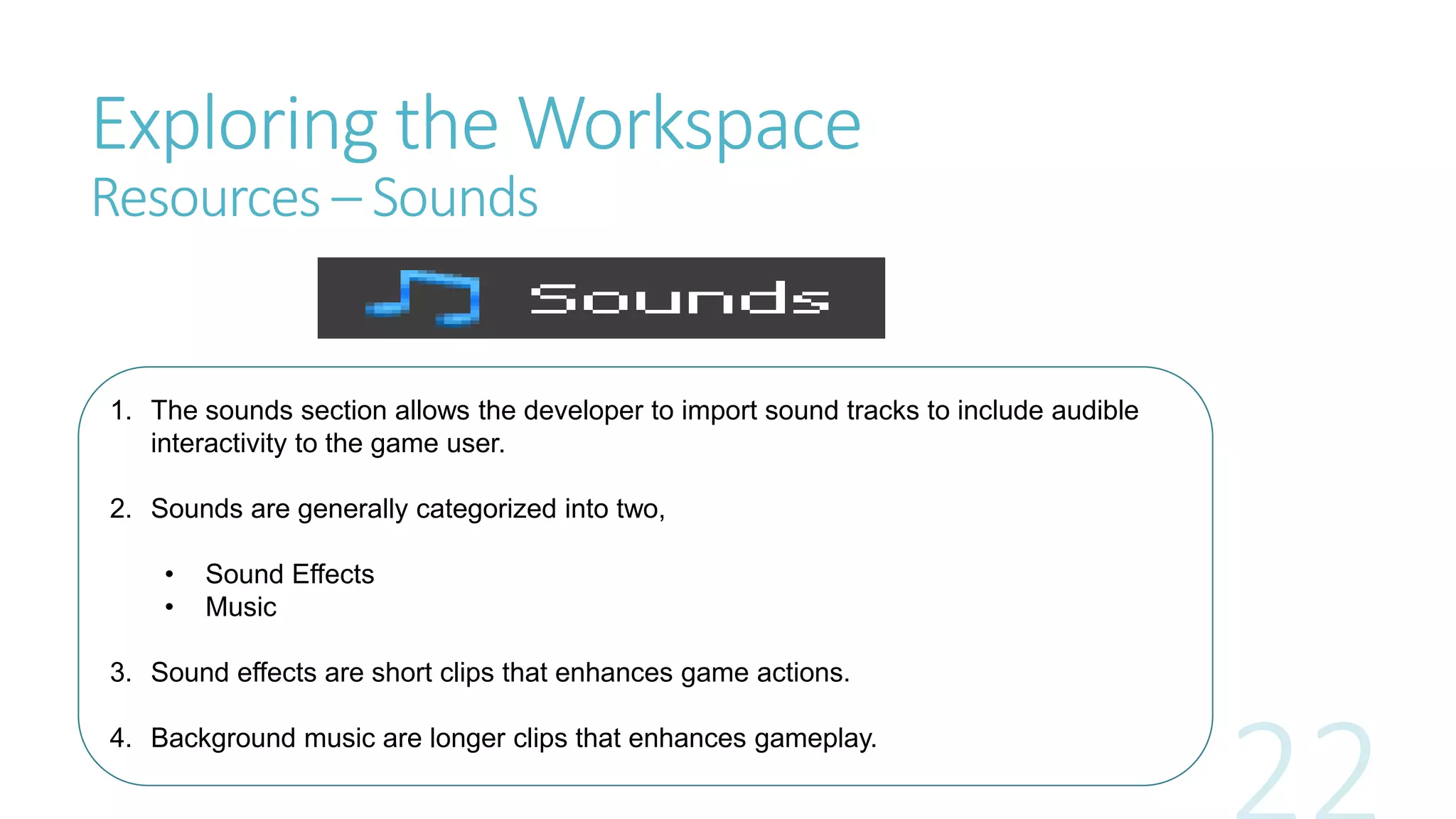 Exploring the Workspace
Resources – Sounds

Sounds

1. The sounds section allows the developer to import sound tracks to include audible interactivity to the game user.

2. Sounds are generally categorized into two,

• Sound Effects
• Music

3. Sound effects are short clips that enhances game actions.

4. Background music are longer clips that enhances gameplay.

22